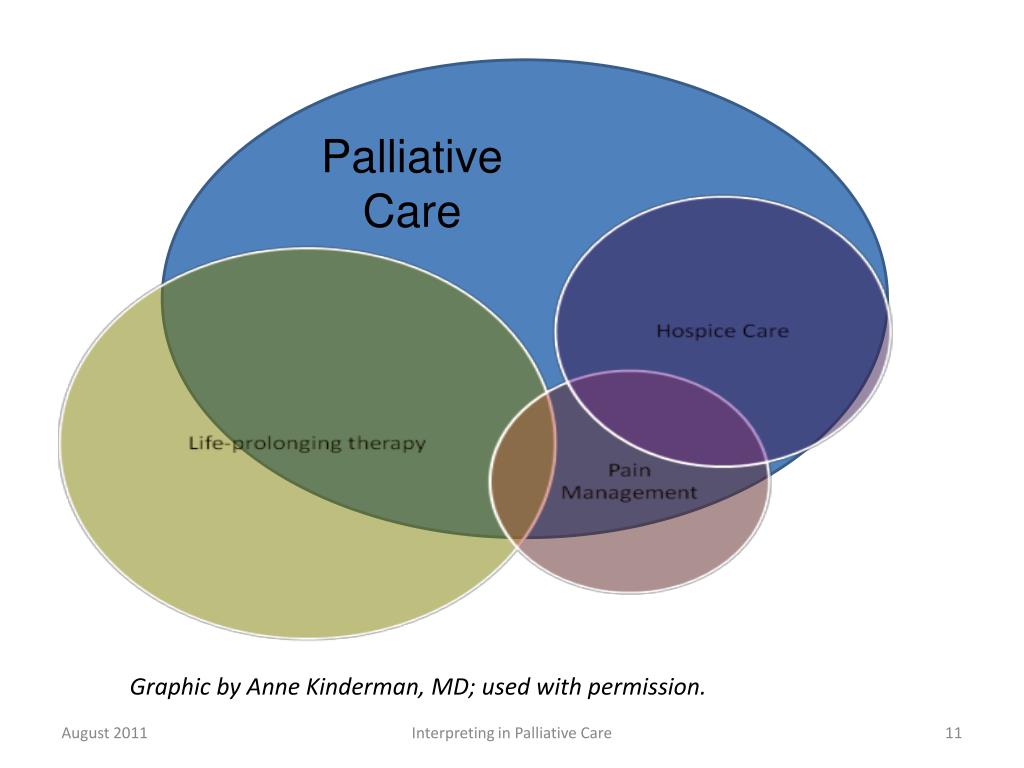 Palliative Care

Hospice Care

Life-prolonging therapy

Pain Management

Graphic by Anne Kinderman, MD; used with permission.

August 2011

Interpreting in Palliative Care

11